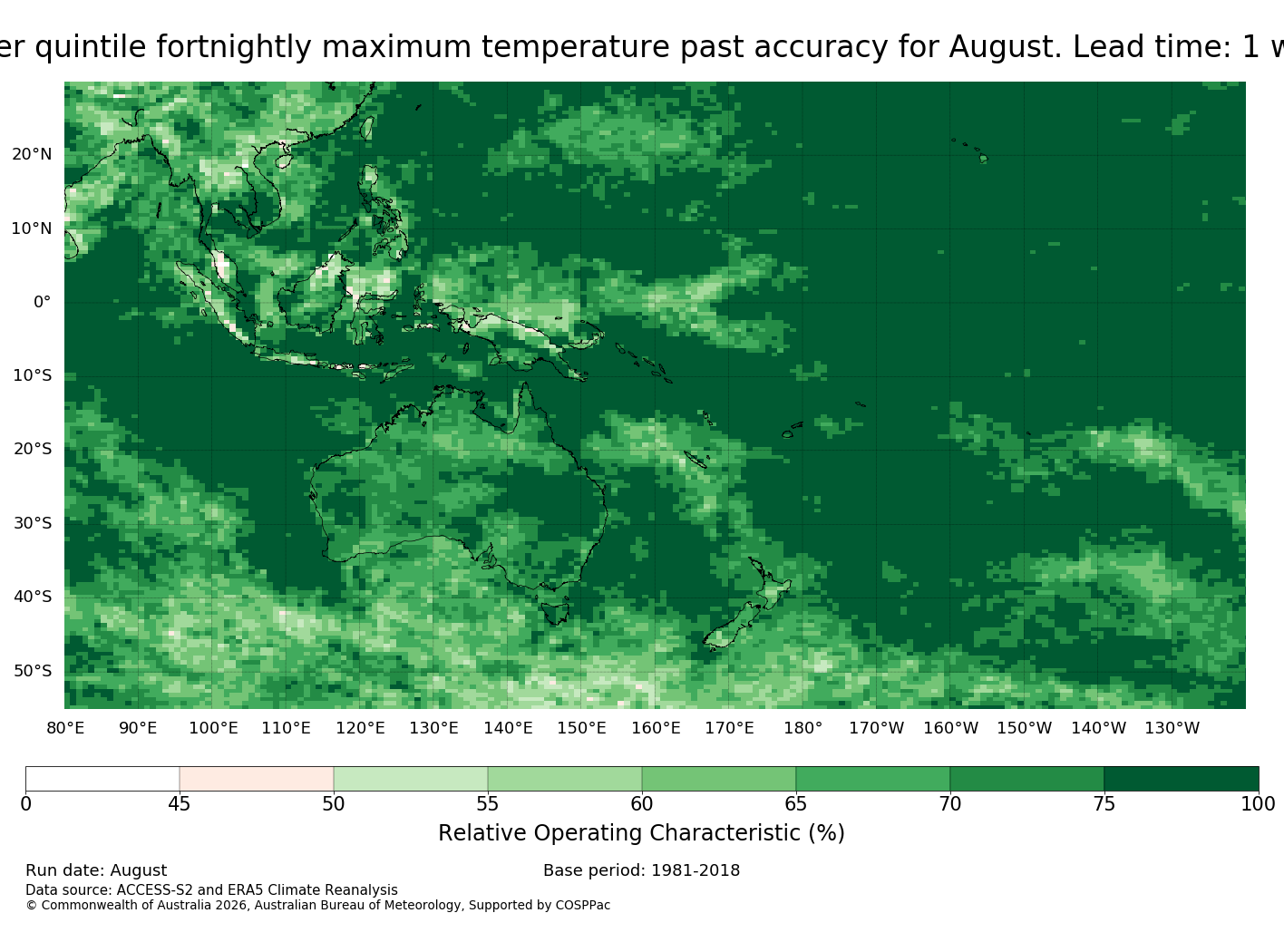 er quintile fortnightly maximum temperature past accuracy for August. Lead time: 1 w

20°N
10°N
0°
10°S
20°S
30°S
40°S
50°S

80°E 90°E 100°E 110°E 120°E 130°E 140°E 150°E 160°E 170°E 180° 170°W 160°W 150°W 140°W 130°W

0 45 50 55 60 65 70 75 100

Relative Operating Characteristic (%)

Run date: August

Base period: 1981-2018

Data source: ACCESS-S2 and ERA5 Climate Reanalysis
© Commonwealth of Australia 2026, Australian Bureau of Meteorology, Supported by COSPPac